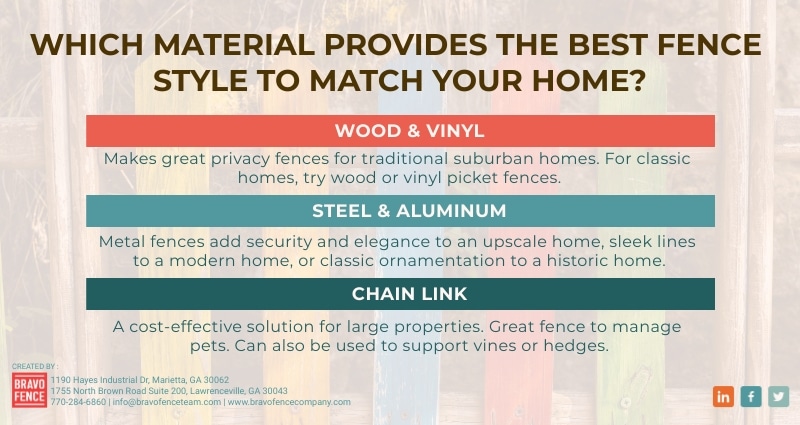 WHICH MATERIAL PROVIDES THE BEST FENCE STYLE TO MATCH YOUR HOME?

WOOD & VINYL

Makes great privacy fences for traditional suburban homes. For classic homes, try wood or vinyl picket fences.

STEEL & ALUMINUM

Metal fences add security and elegance to an upscale home, sleek lines to a modern home, or classic ornamentation to a historic home.

CHAIN LINK

A cost-effective solution for large properties. Great fence to manage pets. Can also be used to support vines or hedges.

CREATED BY :

BRAVO FENCE

1190 Hayes Industrial Dr, Marietta, GA 30062
1755 North Brown Road Suite 200, Lawrenceville, GA 30043
770-284-6860 | info@bravofenceteam.com | www.bravofencecompany.com

in f